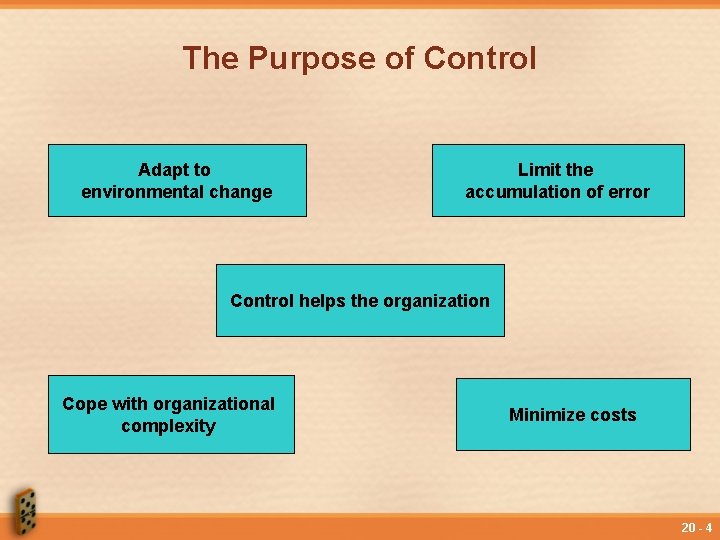 The Purpose of Control

Adapt to environmental change

Limit the accumulation of error

Control helps the organization

Cope with organizational complexity

Minimize costs

20 - 4